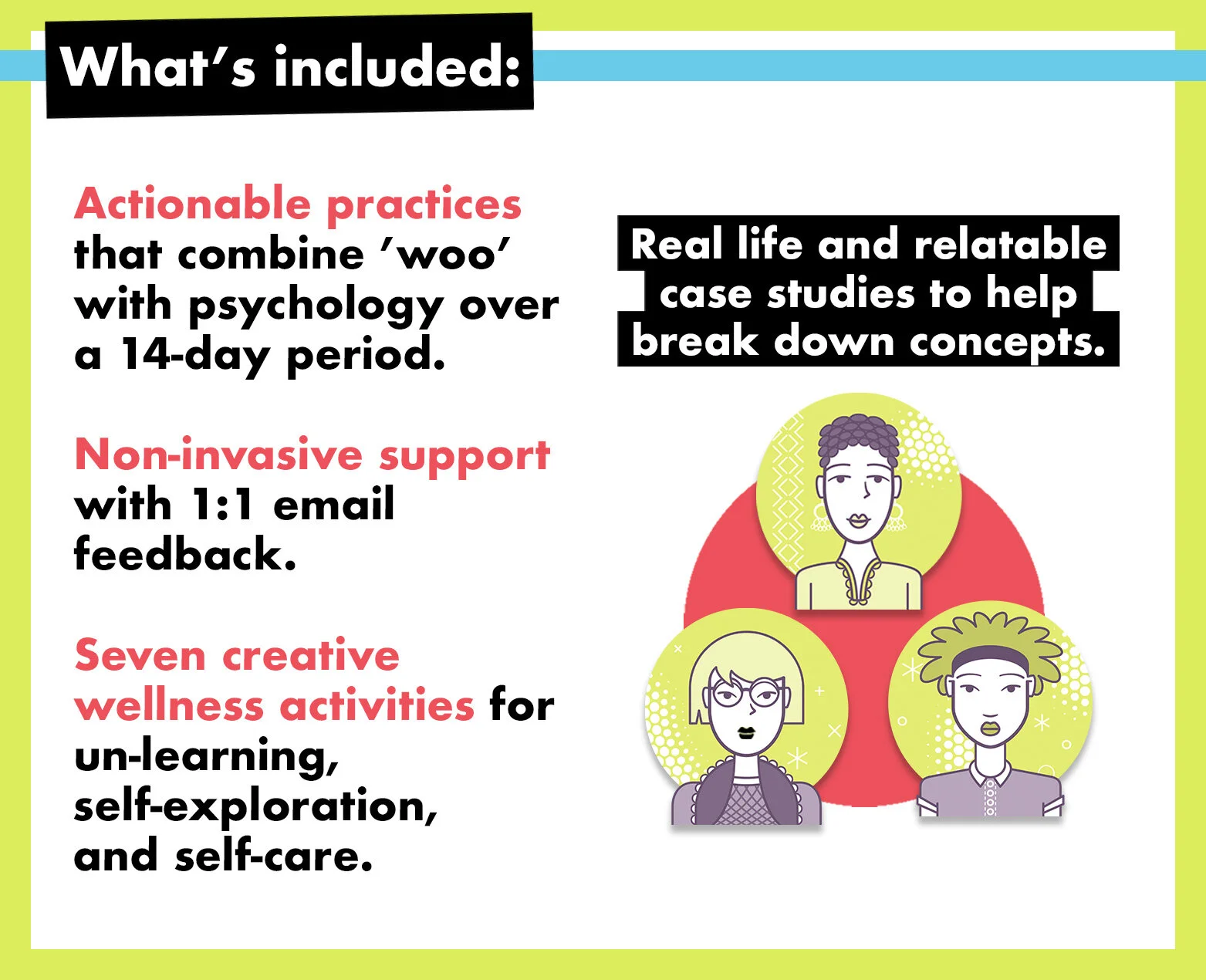 What's included:

Actionable practices that combine 'woo' with psychology over a 14-day period.

Non-invasive support with 1:1 email feedback.

Seven creative wellness activities for un-learning, self-exploration, and self-care.

Real life and relatable case studies to help break down concepts.